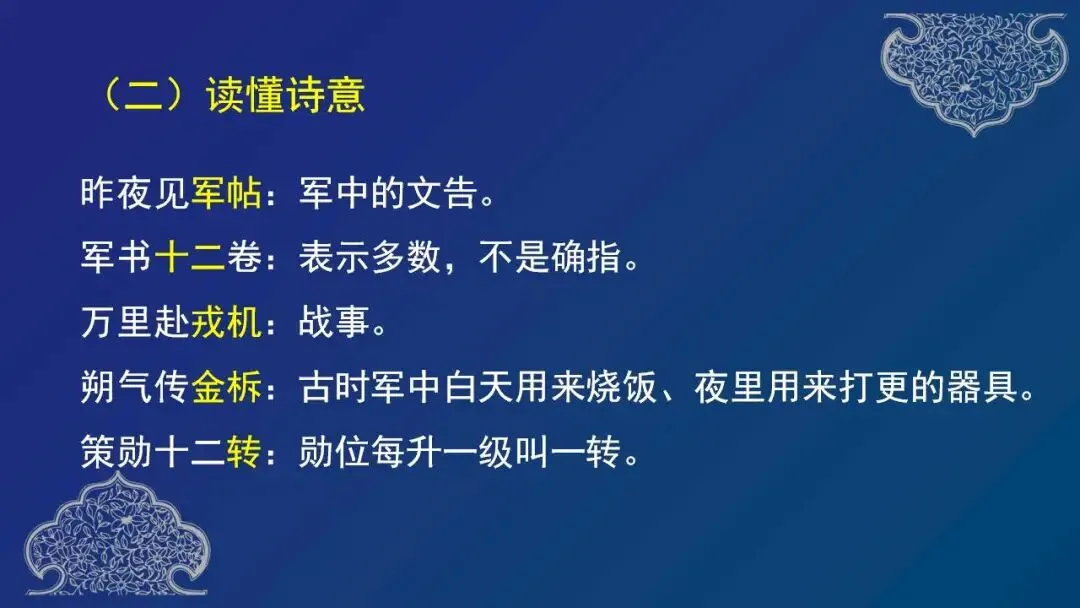 （二）读懂诗意

昨夜见军帖：军中的文告。

军书十二卷：表示多数，不是确指。

万里赴戎机：战事。

朔气传金柝：古时军中白天用来烧饭、夜里用来打更的器具。

策勋十二转：勋位每升一级叫一转。